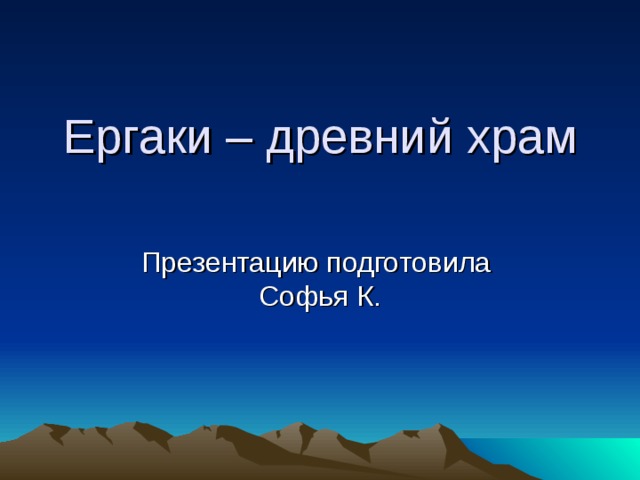 Ергаки – древний храм

Презентацию подготовила
Софья К.